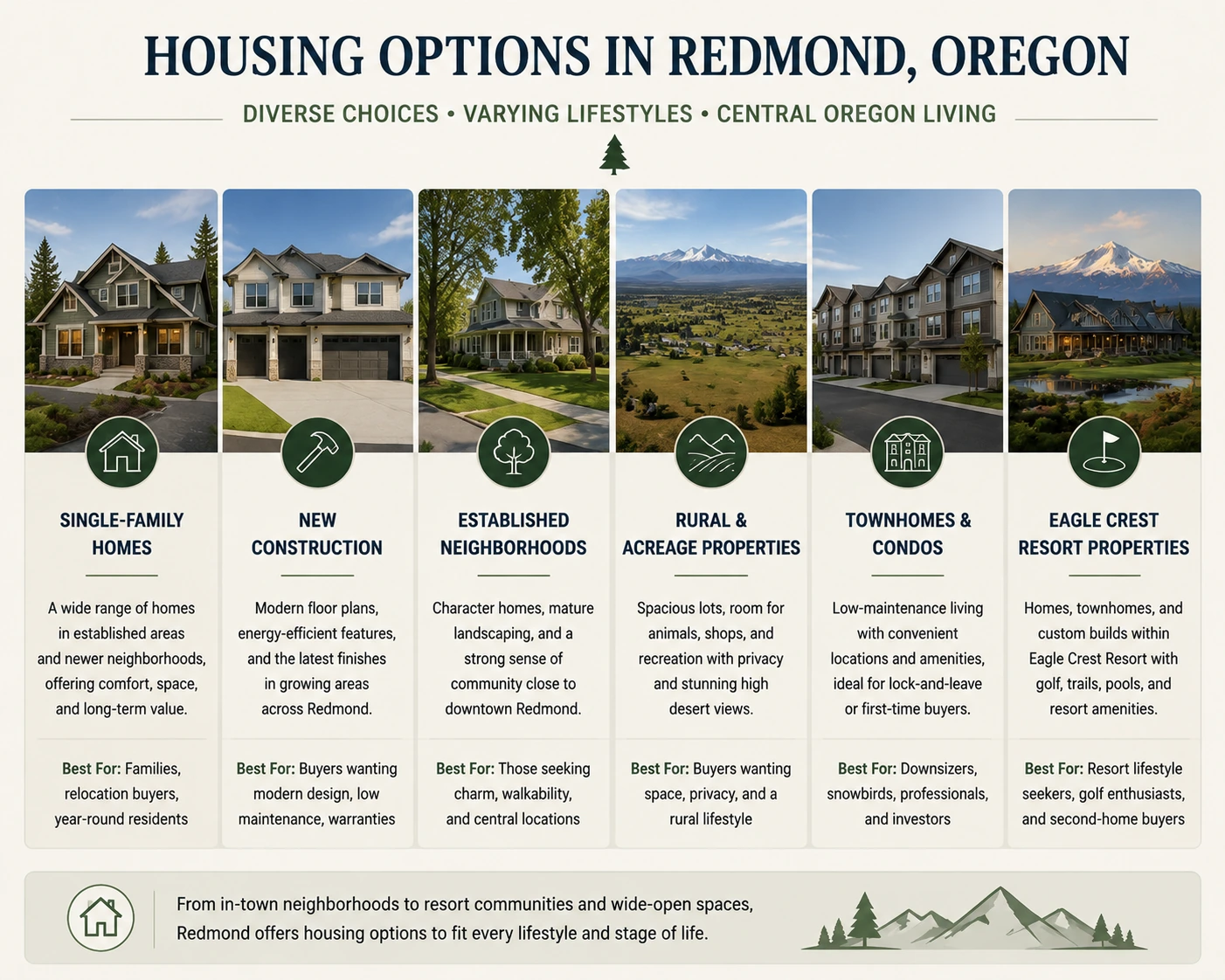 HOUSING OPTIONS IN REDMOND, OREGON

DIVERSE CHOICES • VARYING LIFESTYLES • CENTRAL OREGON LIVING

SINGLE-FAMILY HOMES

A wide range of homes in established areas and newer neighborhoods, offering comfort, space, and long-term value.

Best For: Families, relocation buyers, year-round residents

NEW CONSTRUCTION

Modern floor plans, energy-efficient features, and the latest finishes in growing areas across Redmond.

Best For: Buyers wanting modern design, low maintenance, warranties

ESTABLISHED NEIGHBORHOODS

Character homes, mature landscaping, and a strong sense of community close to downtown Redmond.

Best For: Those seeking charm, walkability, and central locations

RURAL & ACREAGE PROPERTIES

Spacious lots, room for animals, shops, and recreation with privacy and stunning high desert views.

Best For: Buyers wanting space, privacy, and a rural lifestyle

TOWNHOMES & CONDOS

Low-maintenance living with convenient locations and amenities, ideal for lock-and-leave or first-time buyers.

Best For: Downsizers, snowbirds, professionals, and investors

EAGLE CREST RESORT PROPERTIES

Homes, townhomes, and custom builds within Eagle Crest Resort with golf, trails, pools, and resort amenities.

Best For: Resort lifestyle seekers, golf enthusiasts, and second-home buyers

From in-town neighborhoods to resort communities and wide-open spaces, Redmond offers housing options to fit every lifestyle and stage of life.